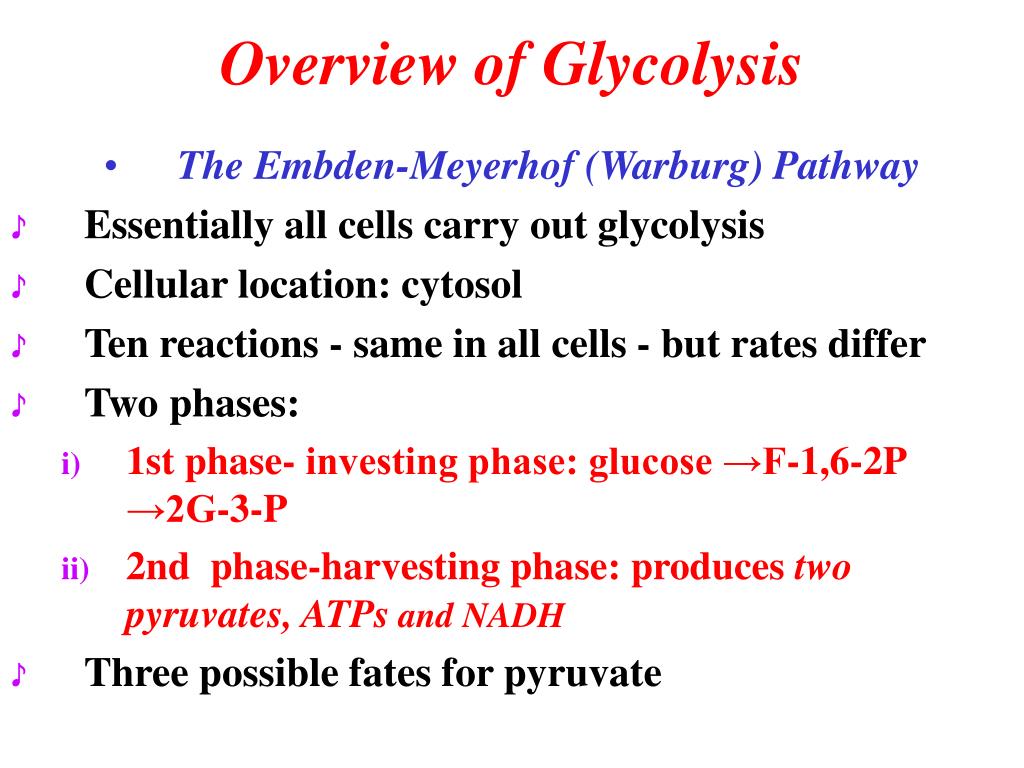 Overview of Glycolysis

• The Embden-Meyerhof (Warburg) Pathway

♪ Essentially all cells carry out glycolysis

♪ Cellular location: cytosol

♪ Ten reactions - same in all cells - but rates differ

♪ Two phases:

i) 1st phase- investing phase: glucose →F-1,6-2P →2G-3-P

ii) 2nd phase-harvesting phase: produces two pyruvates, ATPs and NADH

♪ Three possible fates for pyruvate